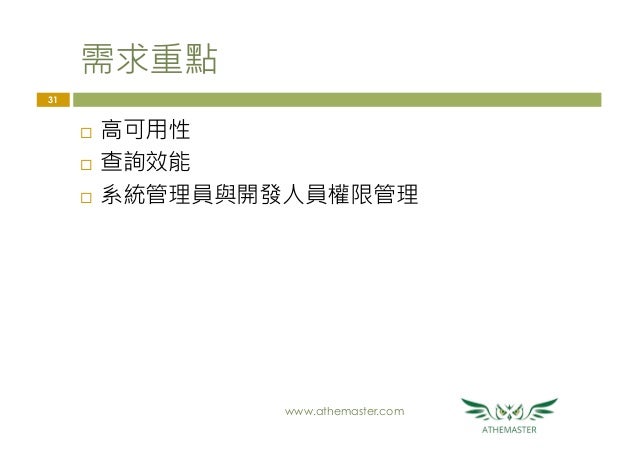 需求重點

31

□ 高可用性
□ 查詢效能
□ 系統管理員與開發人員權限管理

www.athemaster.com

ATHEMASTER